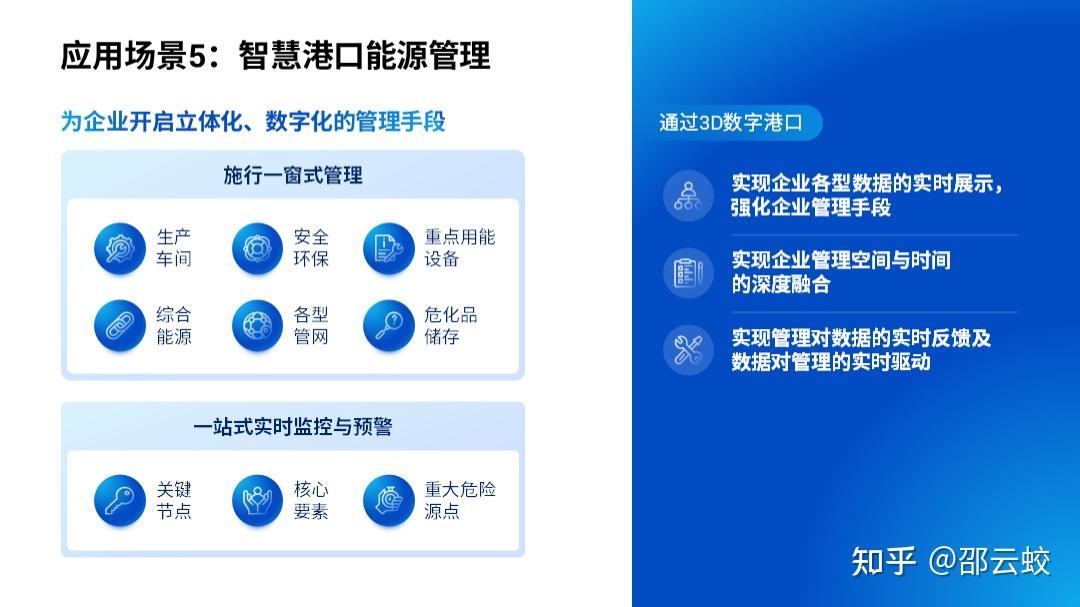 应用场景5：智慧港口能源管理

为企业开启立体化、数字化的管理手段

施行一窗式管理

生产车间

安全环保

重点用能设备

综合能源

各型管网

危化品储存

一站式实时监控与预警

关键节点

核心要素

重大危险源点

通过3D数字港口

实现企业各型数据的实时展示，强化企业管理手段

实现企业管理空间与时间的深度融合

实现管理对数据的实时反馈及数据对管理的实时驱动

知乎 @邵云蛟